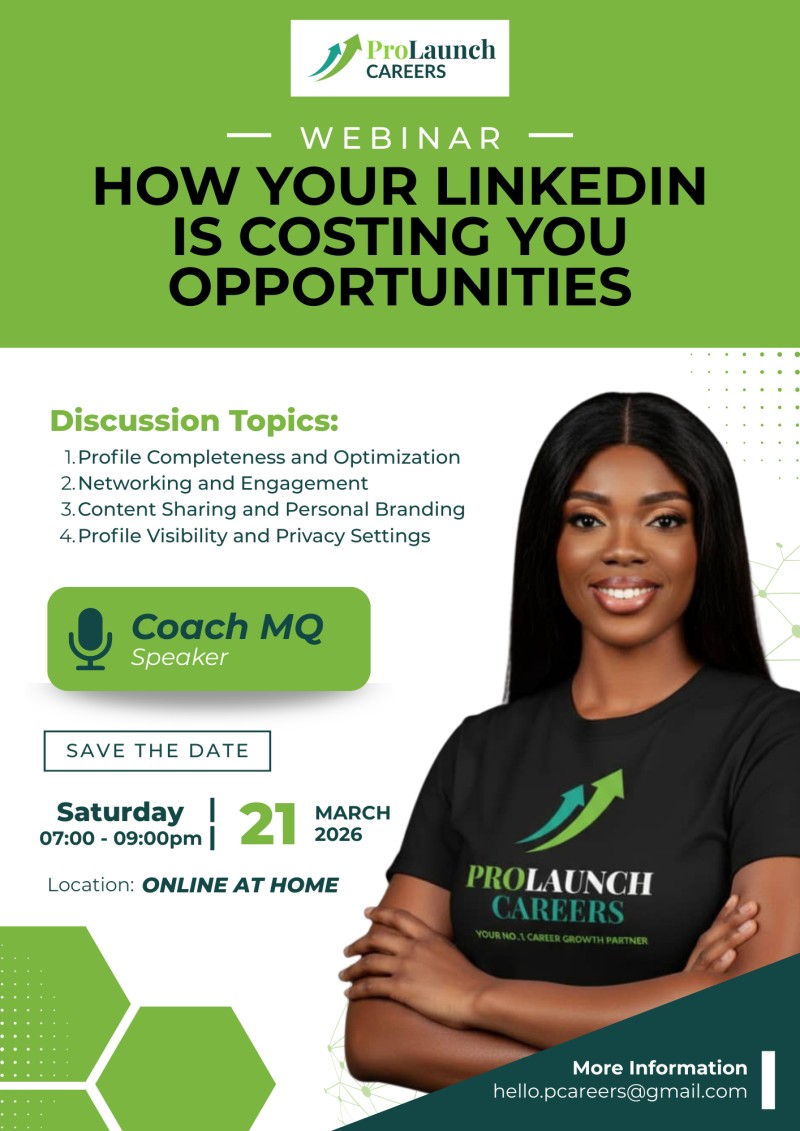 ProLaunch CAREERS

WEBINAR

HOW YOUR LINKEDIN IS COSTING YOU OPPORTUNITIES

Discussion Topics:
1. Profile Completeness and Optimization
2. Networking and Engagement
3. Content Sharing and Personal Branding
4. Profile Visibility and Privacy Settings

Coach MQ
Speaker

SAVE THE DATE

Saturday
07:00 - 09:00pm

21 MARCH 2026

Location: ONLINE AT HOME

PROLAUNCH CAREERS
YOUR NO.1 CAREER GROWTH PARTNER

More Information
hello.pcareers@gmail.com